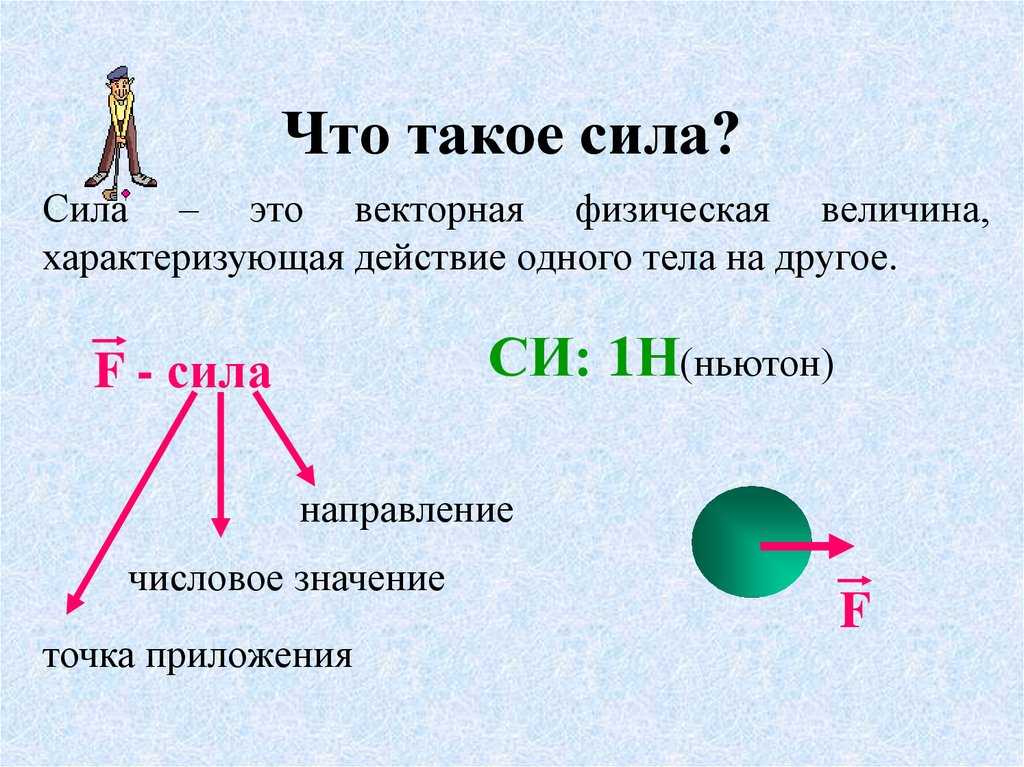 Что такое сила?

Сила – это векторная физическая величина, характеризующая действие одного тела на другое.

$\vec{F}$ - сила

СИ: 1Н(ньютон)

направление

числовое значение

точка приложения

$\vec{F}$